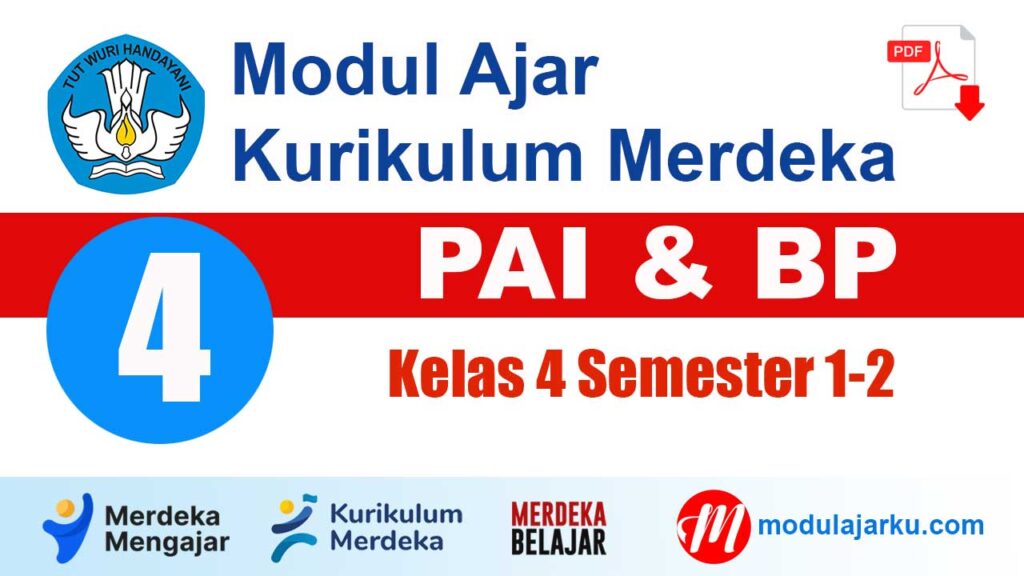 TUT WURI HANDAYANI

Modul Ajar
Kurikulum Merdeka

PDF

4

PAI & BP

Kelas 4 Semester 1-2

Merdeka Mengajar

Kurikulum Merdeka

MERDEKA BELAJAR

M

modulajarku.com